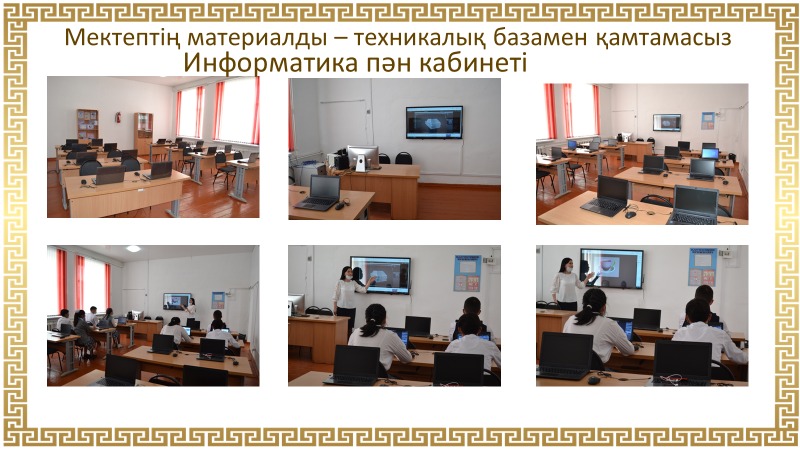 Мектептің материалды – техникалық базамен қамтамасыз
Информатика пән кабинеті